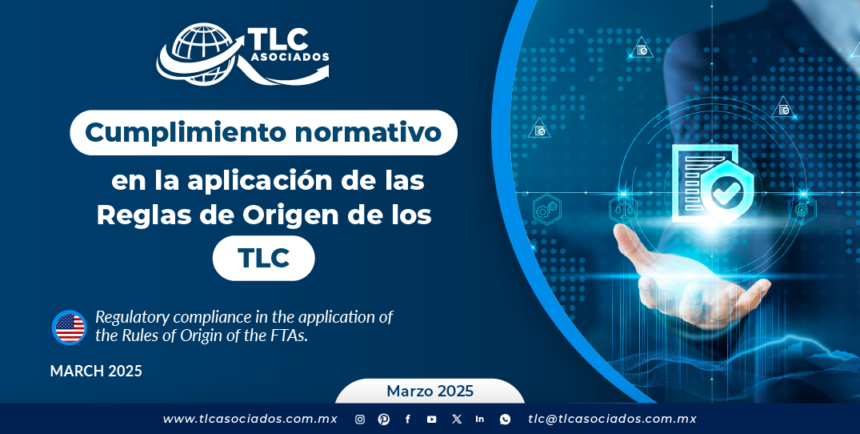 TLC ASOCIADOS

Cumplimiento normativo

en la aplicación de las Reglas de Origen de los

TLC

Regulatory compliance in the application of the Rules of Origin of the FTAs.

MARCH 2025

Marzo 2025

www.tlcasociados.com.mx

tlc@tlcasociados.com.mx